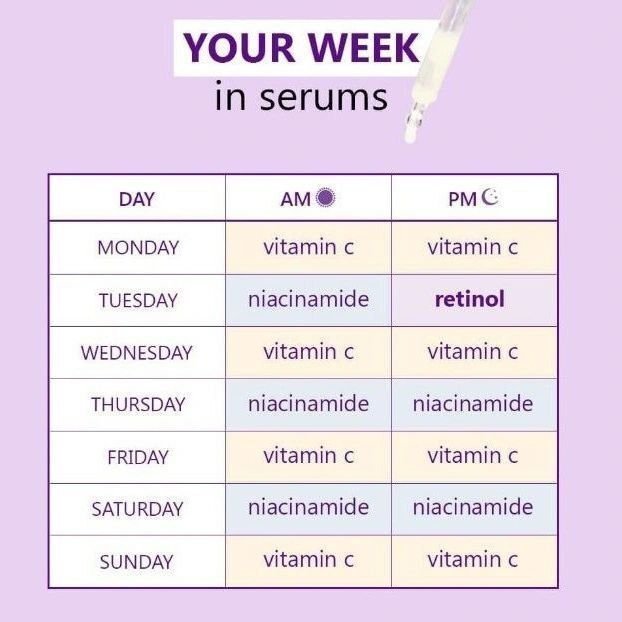 YOUR WEEK
in serums

| DAY | AM | PM |
|---|---|---|
| MONDAY | vitamin c | vitamin c |
| TUESDAY | niacinamide | retinol |
| WEDNESDAY | vitamin c | vitamin c |
| THURSDAY | niacinamide | niacinamide |
| FRIDAY | vitamin c | vitamin c |
| SATURDAY | niacinamide | niacinamide |
| SUNDAY | vitamin c | vitamin c |